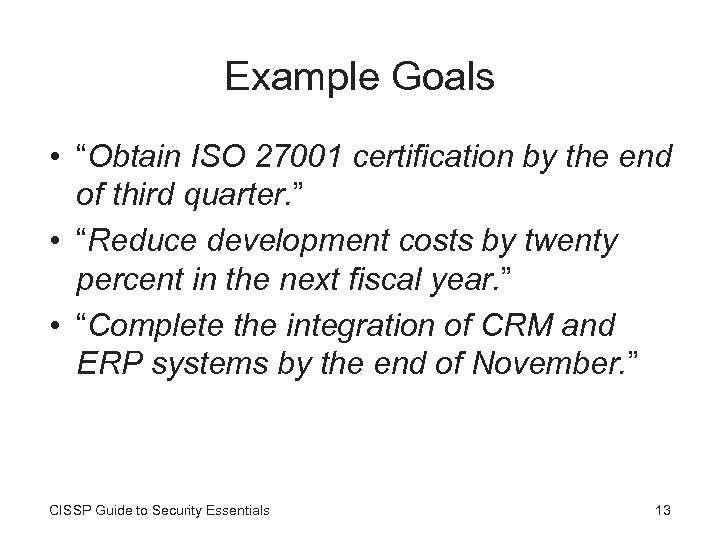 Example Goals

• “Obtain ISO 27001 certification by the end of third quarter.”
• “Reduce development costs by twenty percent in the next fiscal year.”
• “Complete the integration of CRM and ERP systems by the end of November.”

CISSP Guide to Security Essentials

13